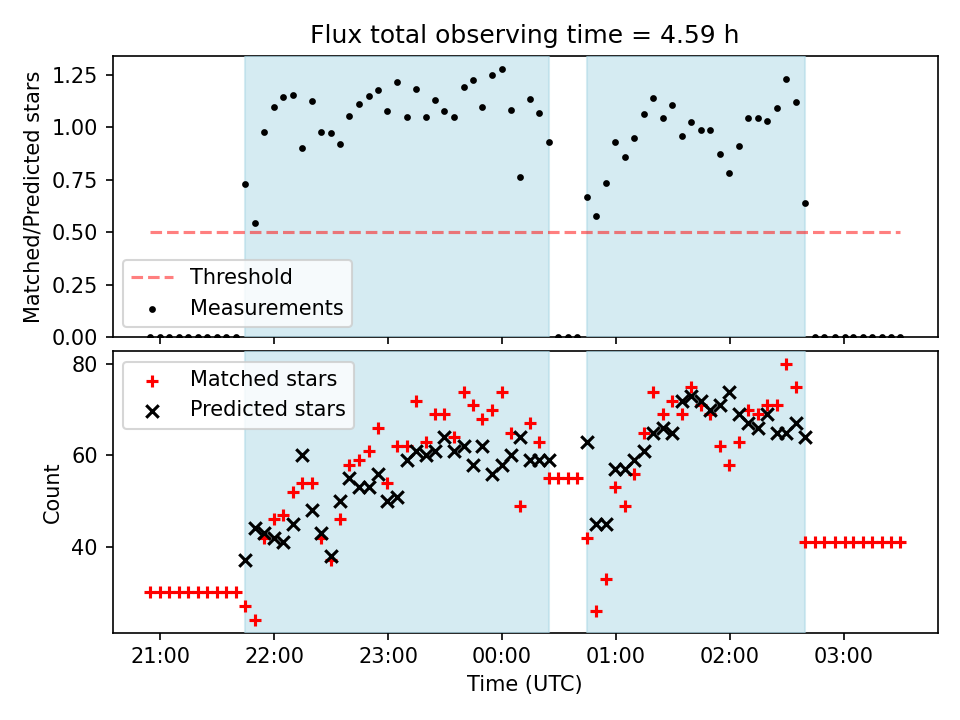 Flux total observing time = 4.59 h

Matched/Predicted stars

1.25
1.00
0.75
0.50
0.25
0.00

Threshold
Measurements

Count

80
60
40

Matched stars
Predicted stars

21:00
22:00
23:00
00:00
01:00
02:00
03:00

Time (UTC)